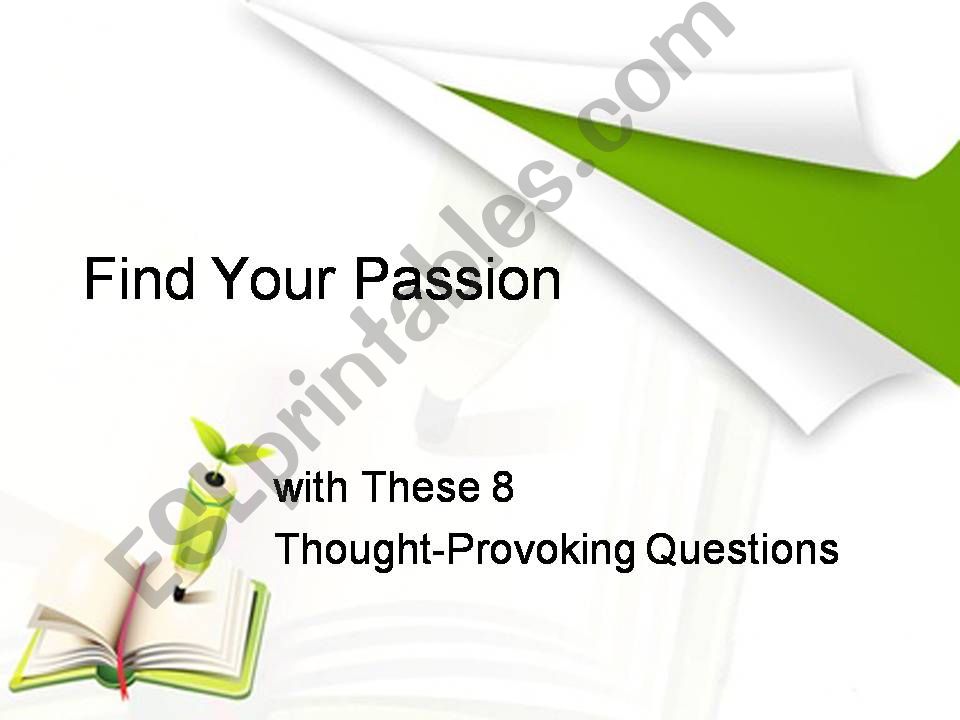 Find Your Passion

with These 8
Thought-Provoking Questions

ESLprintables.com